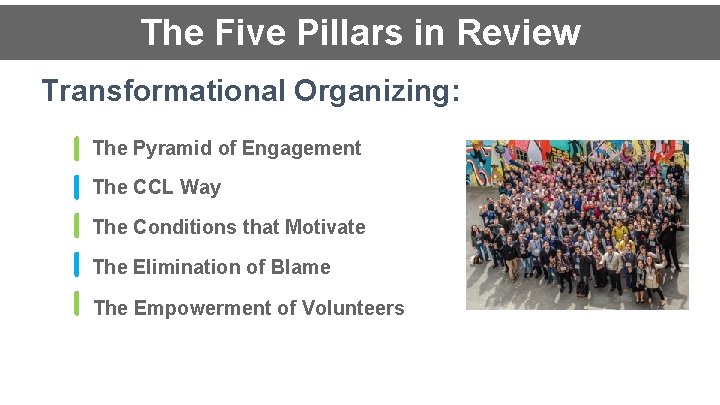 The Five Pillars in Review

Transformational Organizing:

The Pyramid of Engagement

The CCL Way

The Conditions that Motivate

The Elimination of Blame

The Empowerment of Volunteers